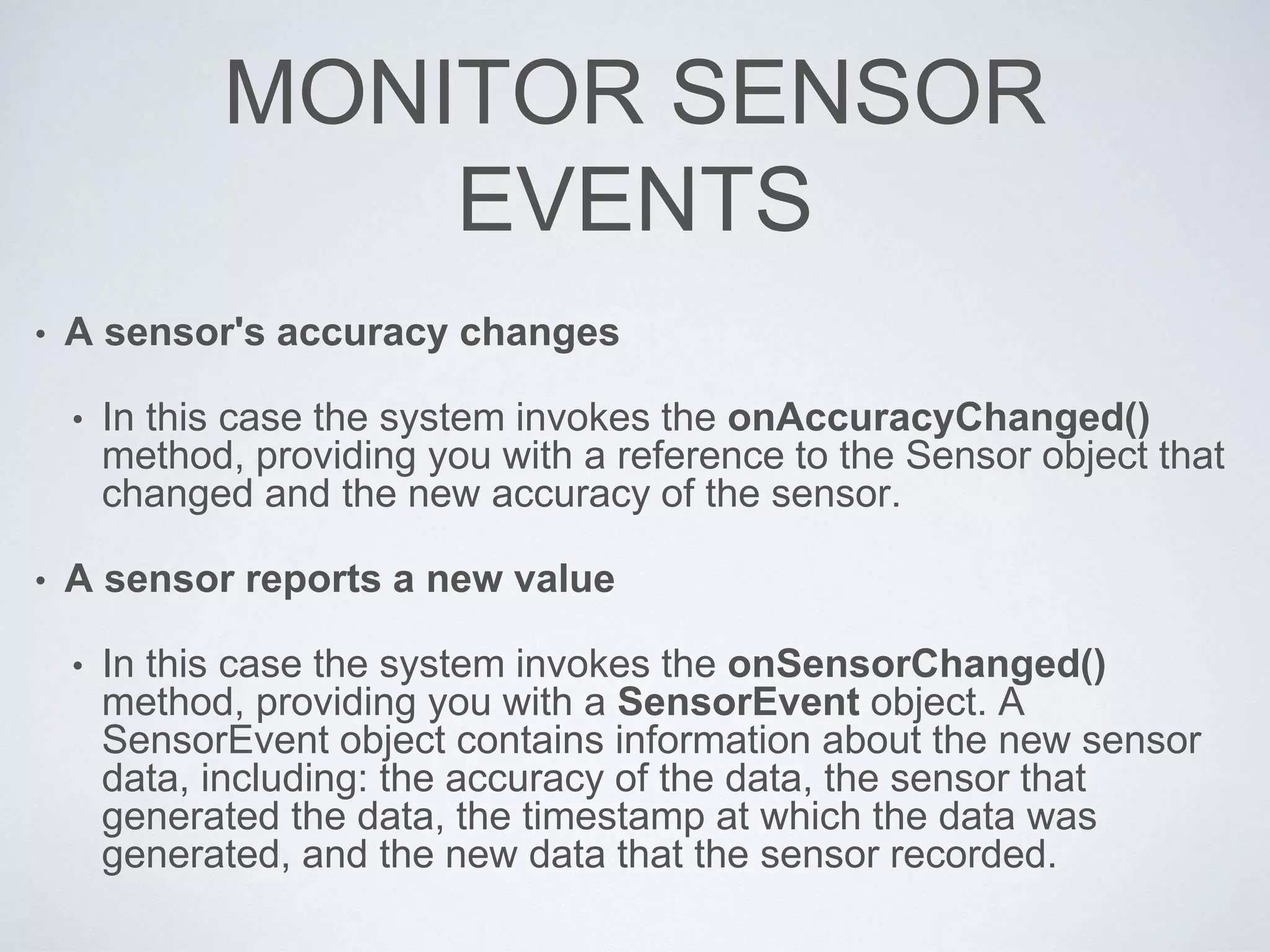 MONITOR SENSOR EVENTS

• A sensor's accuracy changes

• In this case the system invokes the onAccuracyChanged() method, providing you with a reference to the Sensor object that changed and the new accuracy of the sensor.

• A sensor reports a new value

• In this case the system invokes the onSensorChanged() method, providing you with a SensorEvent object. A SensorEvent object contains information about the new sensor data, including: the accuracy of the data, the sensor that generated the data, the timestamp at which the data was generated, and the new data that the sensor recorded.